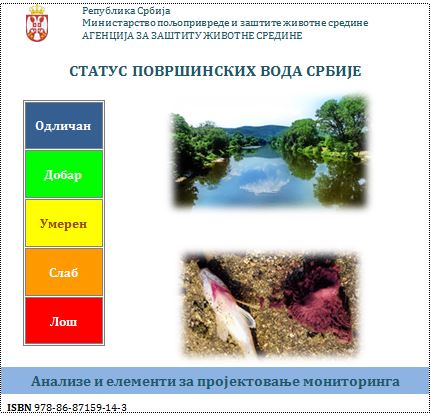 Република Србија
Министарство пољопривреде и заштите животне средине
АГЕНЦИЈА ЗА ЗАШТИТУ ЖИВОТНЕ СРЕДИНЕ

СТАТУС ПОВРШИНСКИХ ВОДА СРБИЈЕ

Одличан

Добар

Умерен

Слаб

Лош

Анализе и елементи за пројектовање мониторинга

ISBN 978-86-87159-14-3